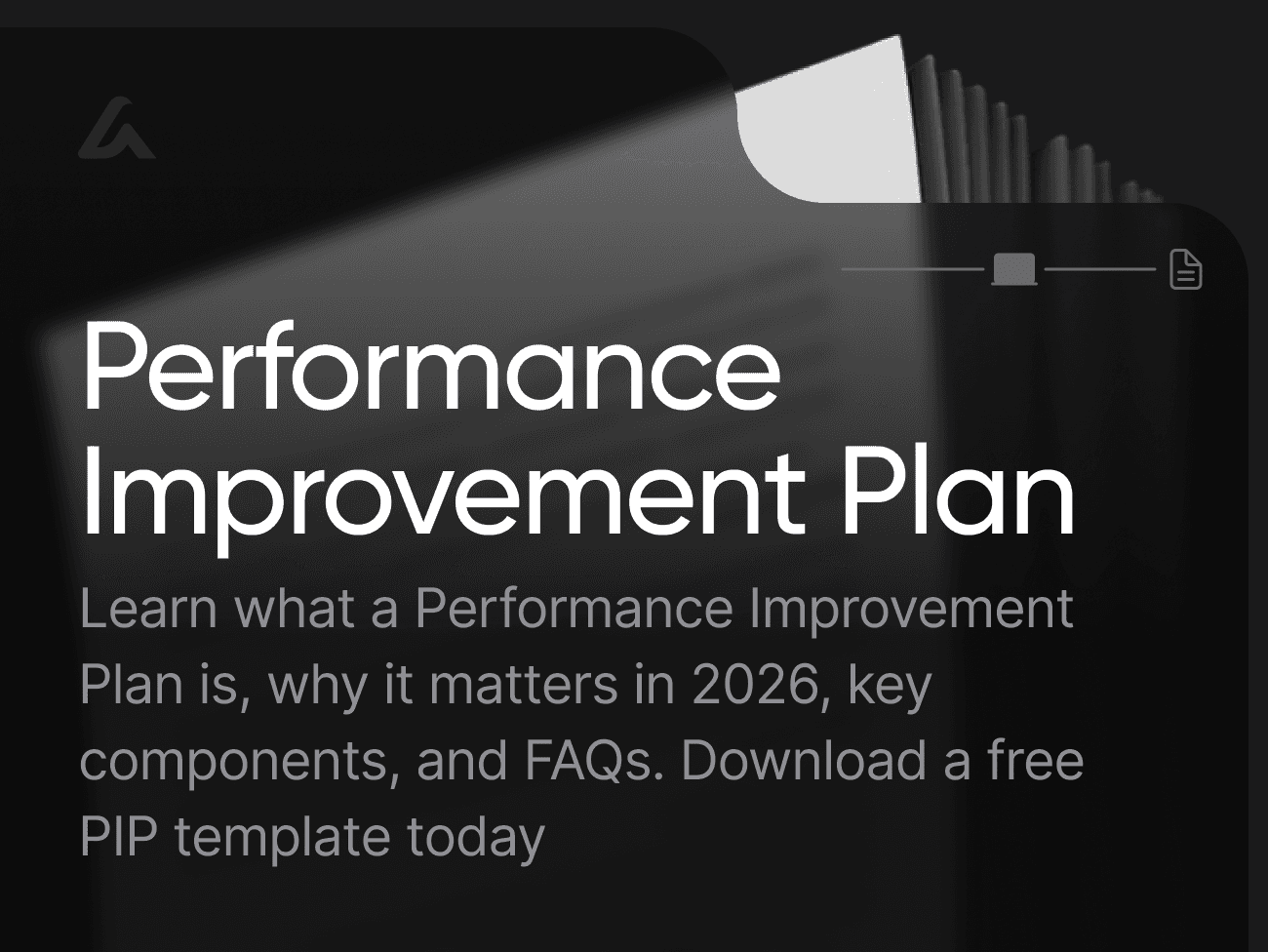 Performance Improvement Plan

Learn what a Performance Improvement Plan is, why it matters in 2026, key components, and FAQs. Download a free PIP template today